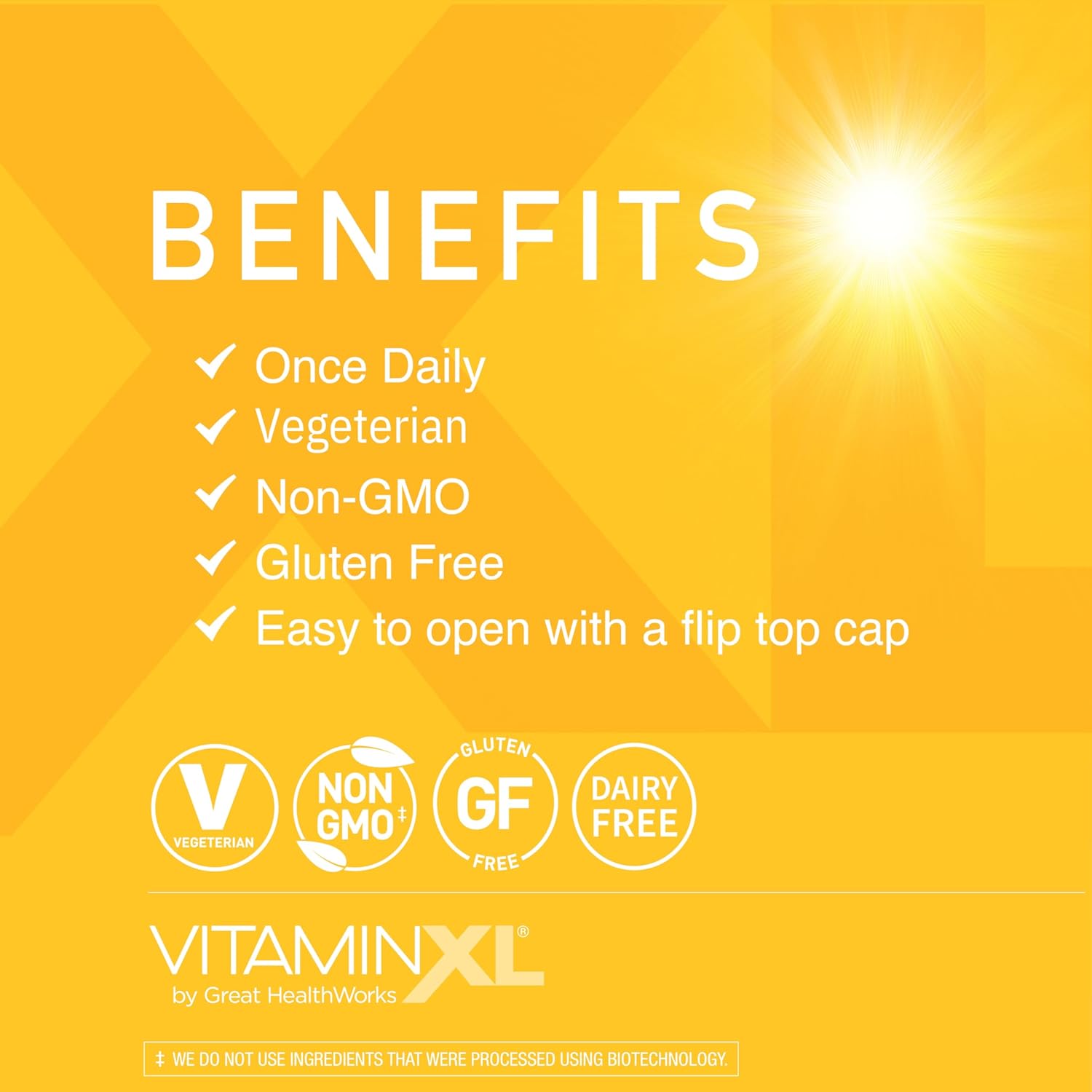 BENEFITS

✓ Once Daily
✓ Vegeterian
✓ Non-GMO
✓ Gluten Free
✓ Easy to open with a flip top cap

V VEGETERIAN

NON GMO‡

GLUTEN GF FREE

DAIRY FREE

VITAMINXL®
by Great HealthWorks

‡ WE DO NOT USE INGREDIENTS THAT WERE PROCESSED USING BIOTECHNOLOGY.